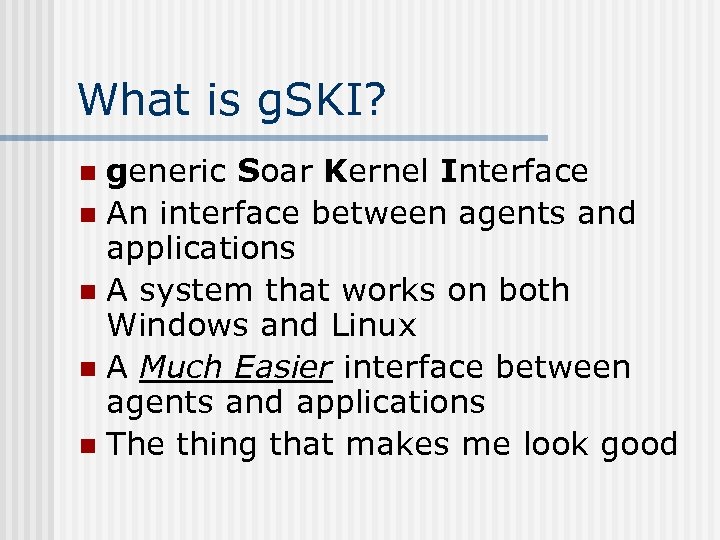 What is gSKI?

- generic Soar Kernel Interface
- An interface between agents and applications
- A system that works on both Windows and Linux
- A Much Easier interface between agents and applications
- The thing that makes me look good